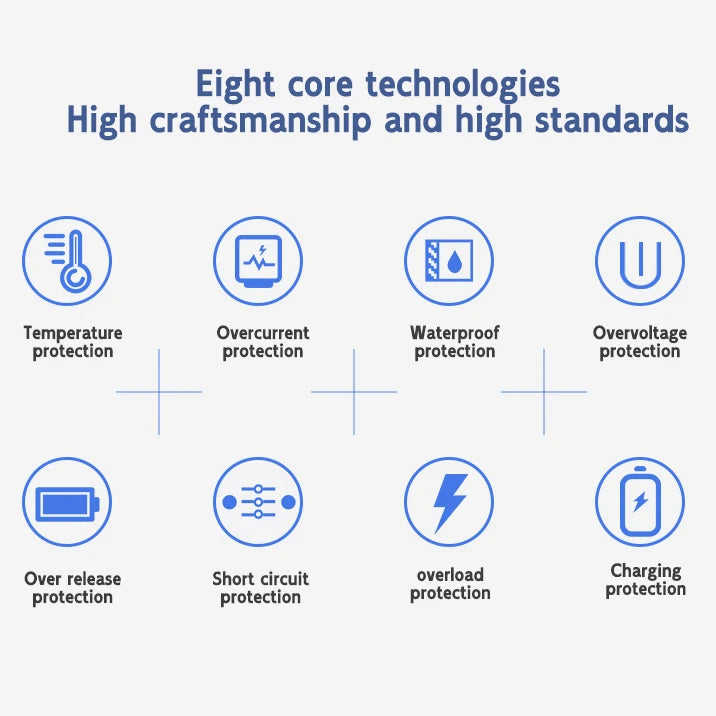 Eight core technologies
High craftsmanship and high standards

Temperature protection

Overcurrent protection

Waterproof protection

Overvoltage protection

Over release protection

Short circuit protection

overload protection

Charging protection